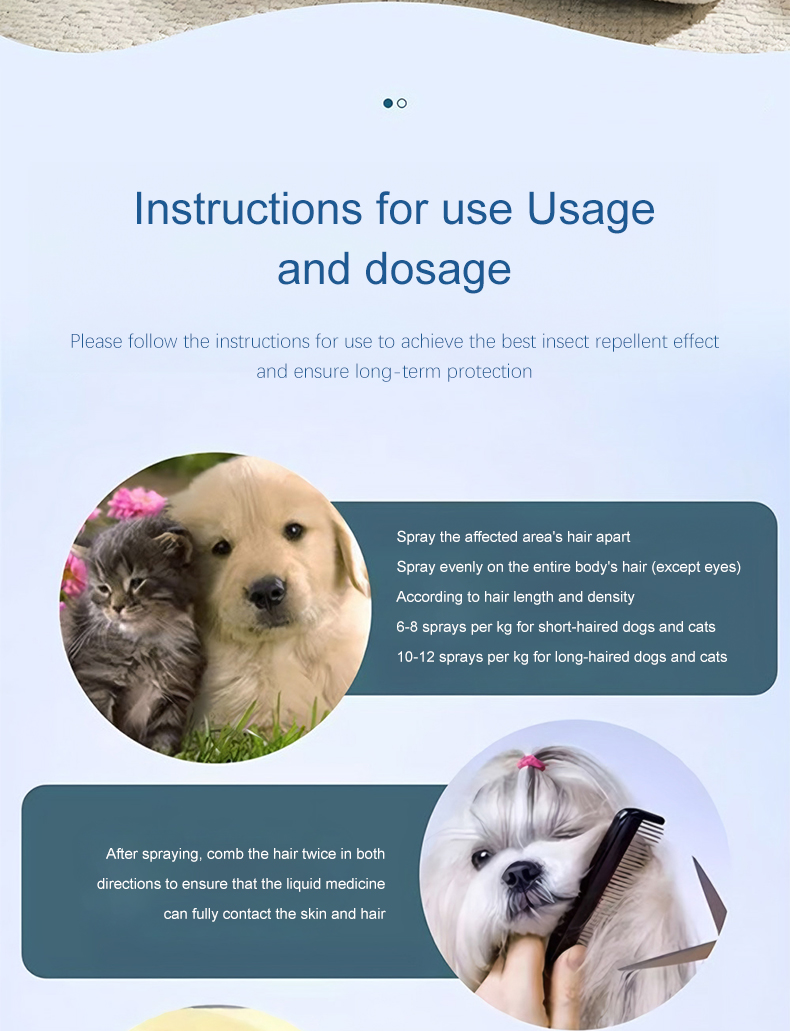 Instructions for use Usage and dosage

Please follow the instructions for use to achieve the best insect repellent effect and ensure long-term protection

Spray the affected area's hair apart
Spray evenly on the entire body's hair (except eyes)
According to hair length and density
6-8 sprays per kg for short-haired dogs and cats
10-12 sprays per kg for long-haired dogs and cats

After spraying, comb the hair twice in both directions to ensure that the liquid medicine can fully contact the skin and hair